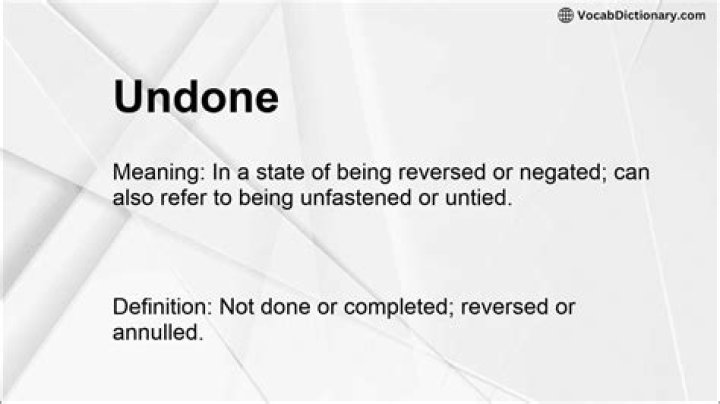 VocabDictionary.com

Undone

Meaning: In a state of being reversed or negated; can also refer to being unfastened or untied.

Definition: Not done or completed; reversed or annulled.